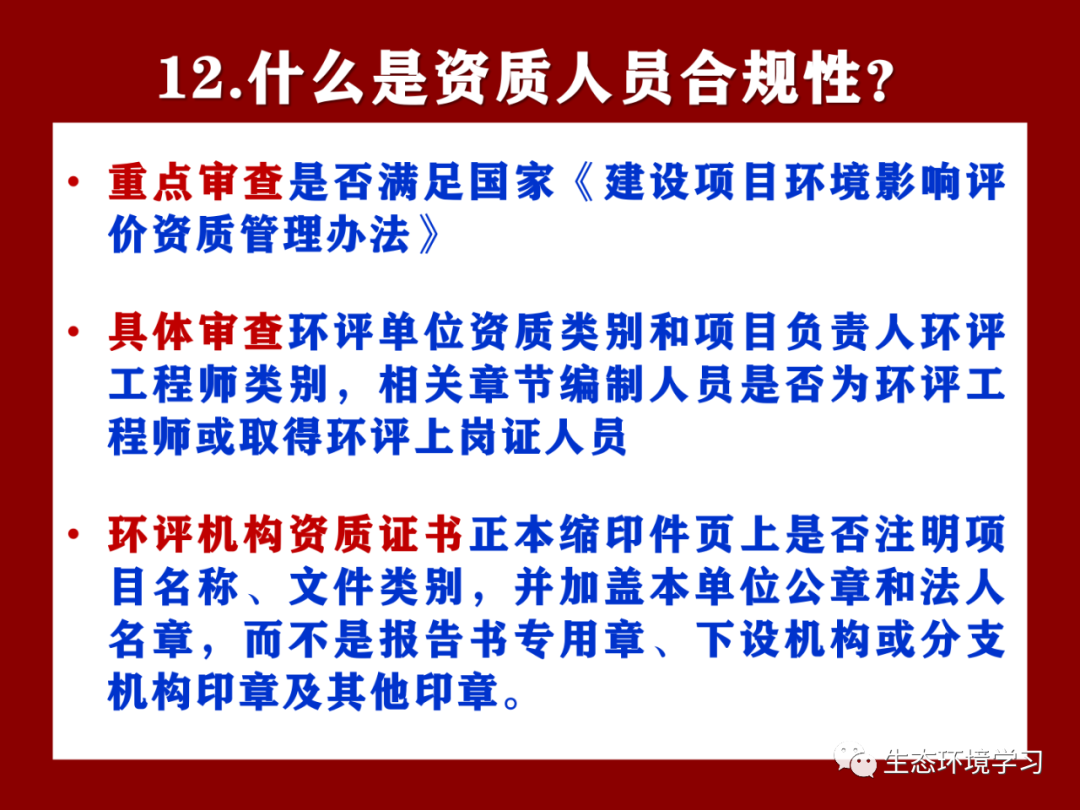 12.什么是资质人员合规性?

• 重点审查是否满足国家《建设项目环境影响评价资质管理办法》

• 具体审查环评单位资质类别和项目负责人环评工程师类别，相关章节编制人员是否为环评工程师或取得环评上岗证人员

• 环评机构资质证书正本缩印件页上是否注明项目名称、文件类别，并加盖本单位公章和法人名章，而不是报告书专用章、下设机构或分支机构印章及其他印章。

生态环境学习